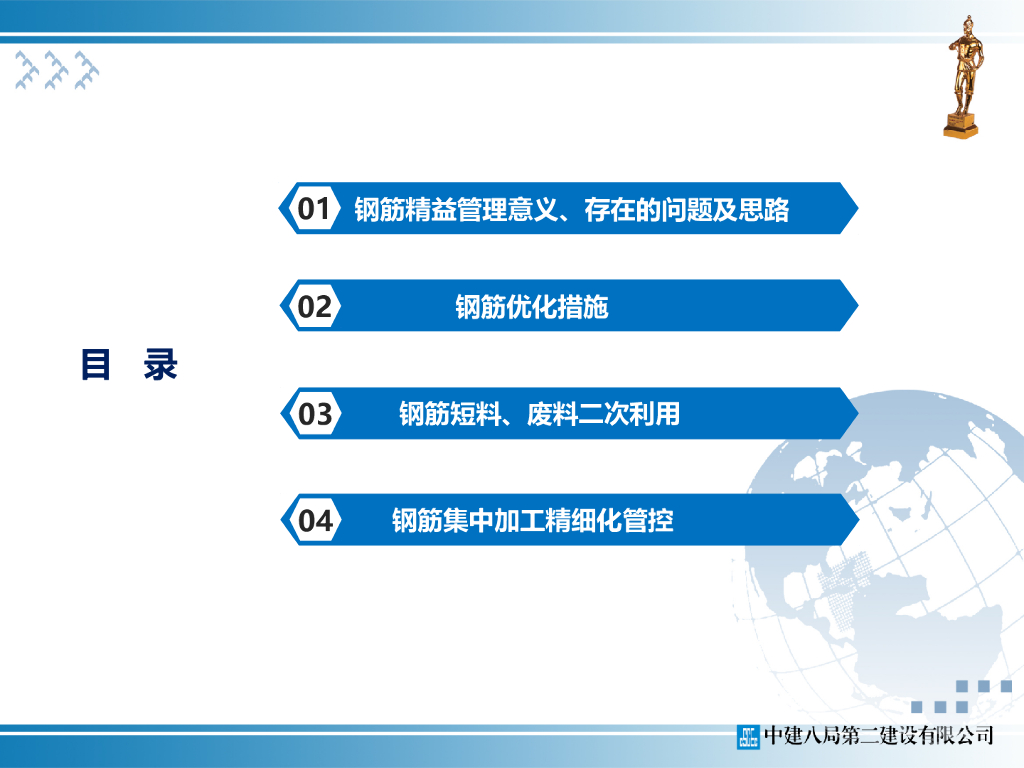 目 录

01 钢筋精益管理意义、存在的问题及思路

02 钢筋优化措施

03 钢筋短料、废料二次利用

04 钢筋集中加工精细化管控

中建八局第二建设有限公司